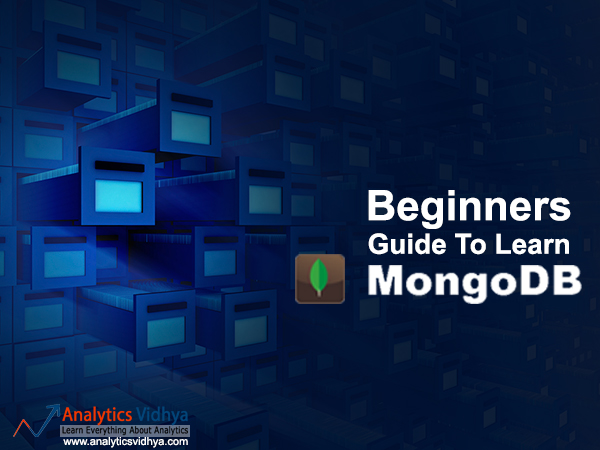 Beginners
Guide To Learn
MongoDB

Analytics Vidhya
Learn Everything About Analytics
www.analyticsvidhya.com